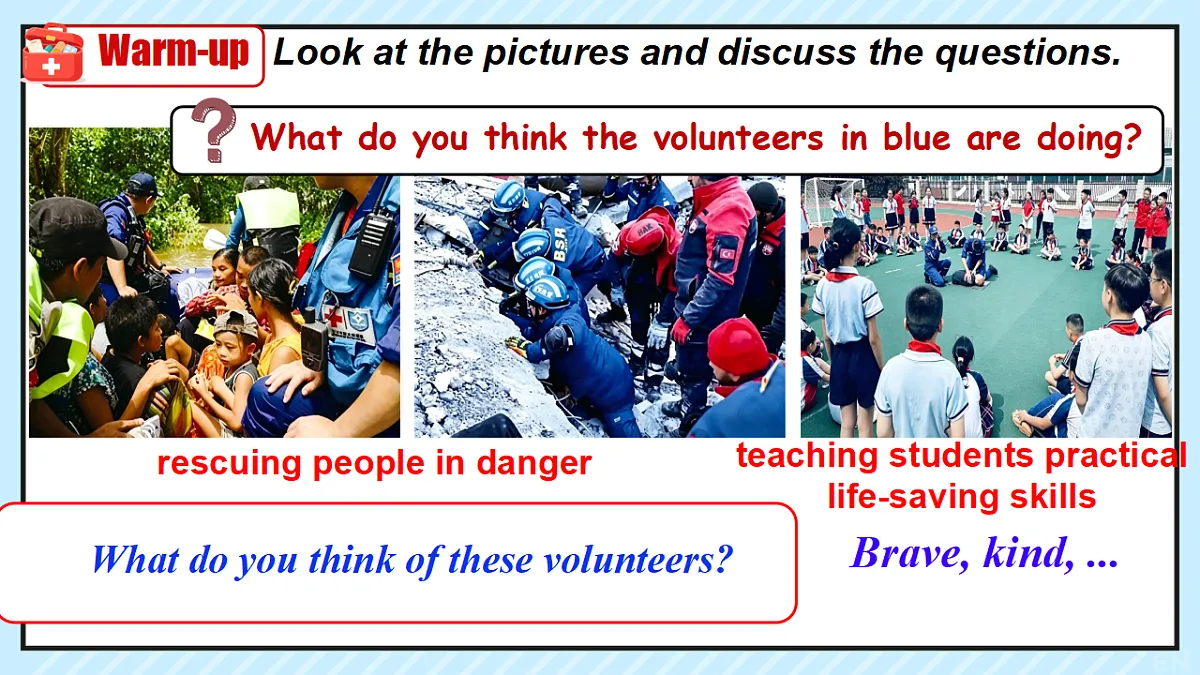 Warm-up Look at the pictures and discuss the questions.

What do you think the volunteers in blue are doing?

rescuing people in danger

teaching students practical life-saving skills

What do you think of these volunteers?

Brave, kind, ...